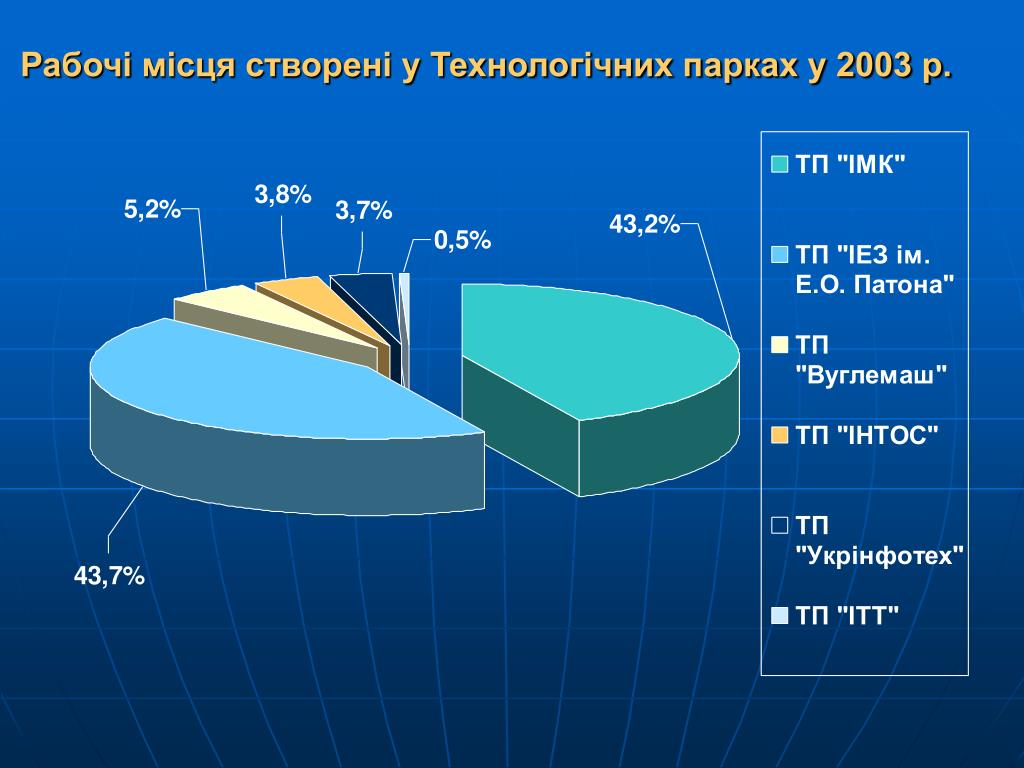 Рабочі місця створені у Технологічних парках у 2003 р.

5,2%
3,8%
3,7%
0,5%
43,2%
43,7%

ТП "ІМК"
ТП "ІЕЗ ім. Е.О. Патона"
ТП "Вуглемаш"
ТП "ІНТОС"
ТП "Укрінфотех"
ТП "ІТТ"